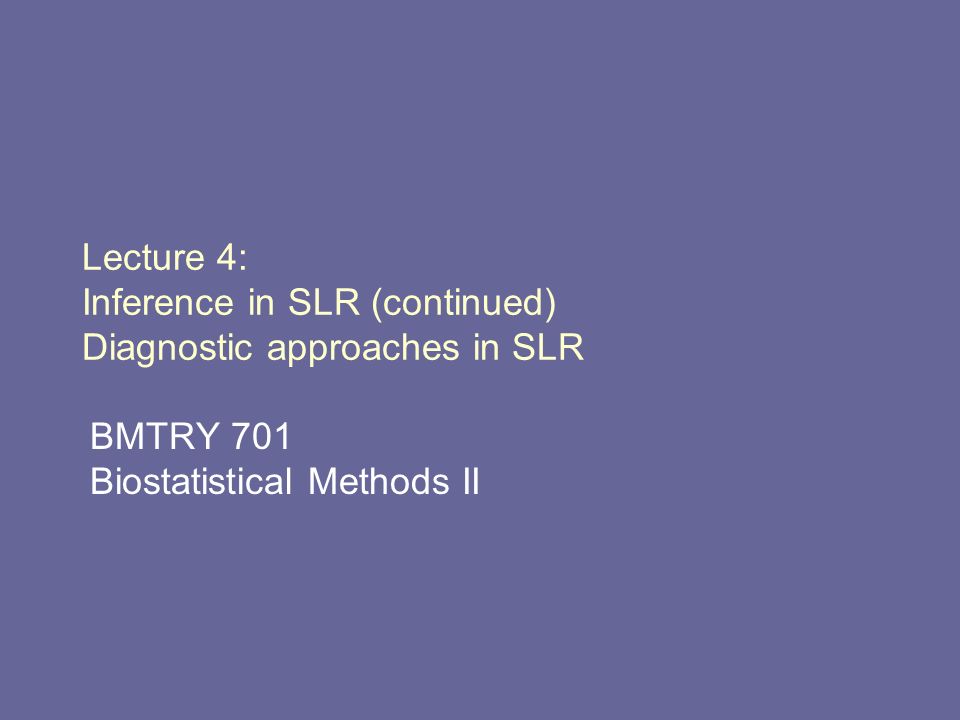 Lecture 4:
Inference in SLR (continued)
Diagnostic approaches in SLR

BMTRY 701
Biostatistical Methods II